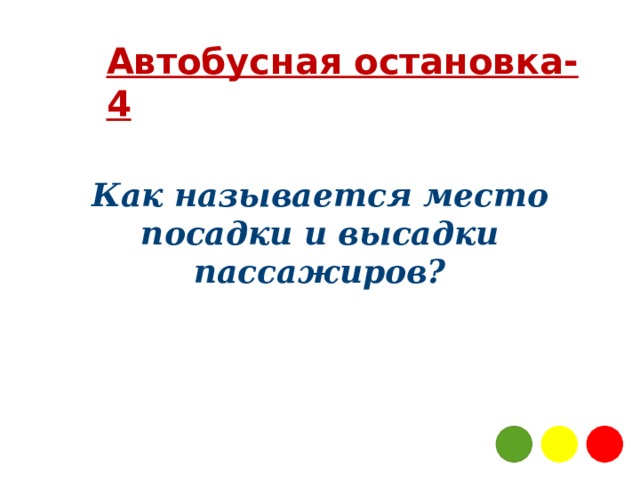 Автобусная остановка-4

Как называется место посадки и высадки пассажиров?